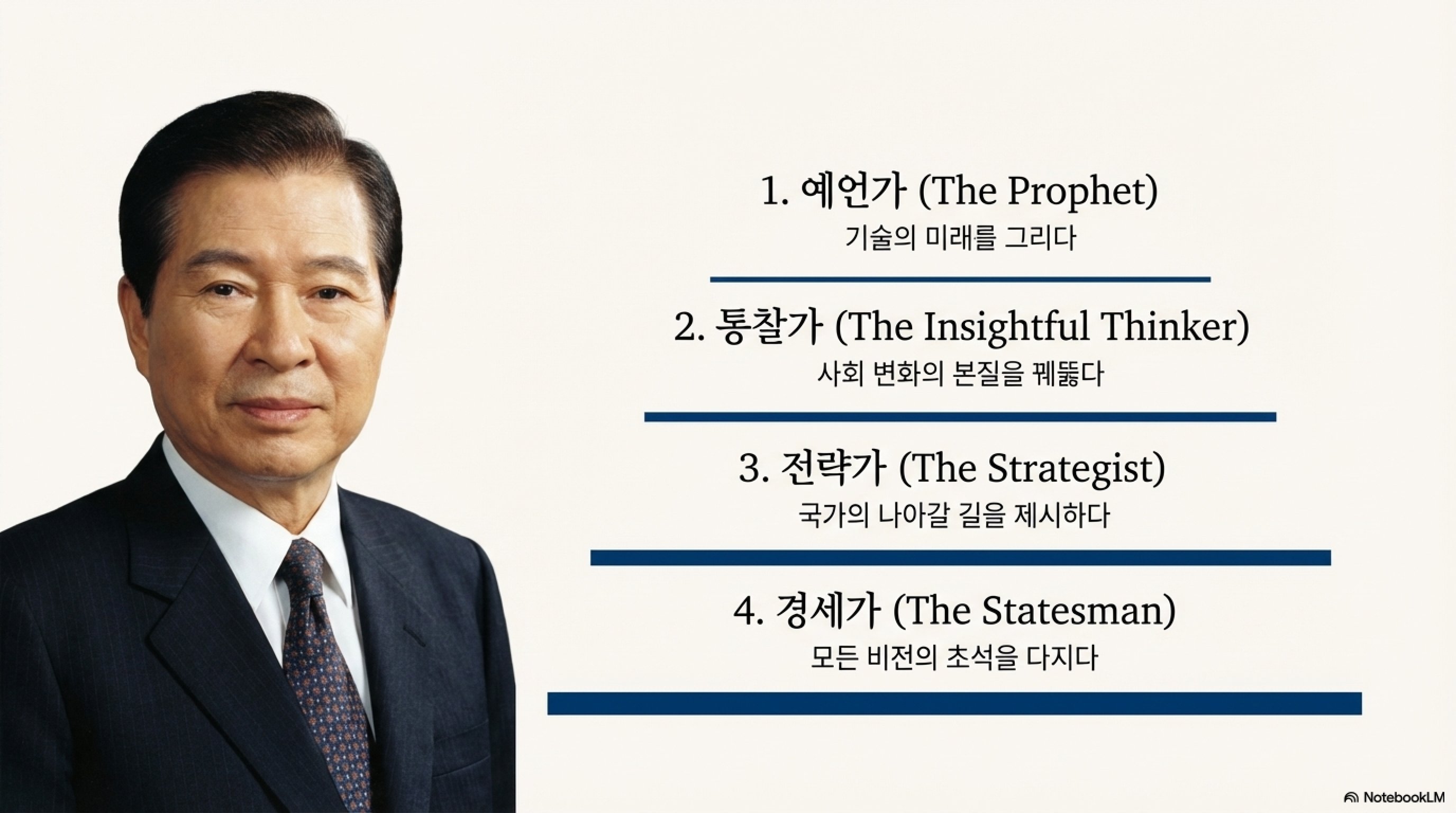 1. 예언가 (The Prophet)
기술의 미래를 그리다

2. 통찰가 (The Insightful Thinker)
사회 변화의 본질을 꿰뚫다

3. 전략가 (The Strategist)
국가의 나아갈 길을 제시하다

4. 경세가 (The Statesman)
모든 비전의 초석을 다지다

NotebookLM